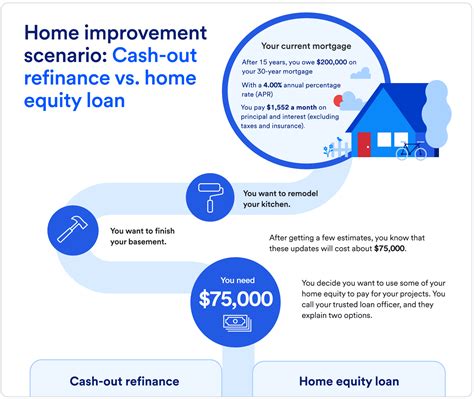 Home improvement scenario: Cash-out refinance vs. home equity loan

Your current mortgage

After 15 years, you owe $200,000 on your 30-year mortgage

With a 4.00% annual percentage rate (APR)

You pay $1,552 a month on principal and interest (excluding taxes and insurance).

You want to remodel your kitchen.

You want to finish your basement.

After getting a few estimates, you know that these updates will cost about $75,000.

You need $75,000

You decide you want to use some of your home equity to pay for your projects. You call your trusted loan officer, and they explain two options.

Cash-out refinance

Home equity loan